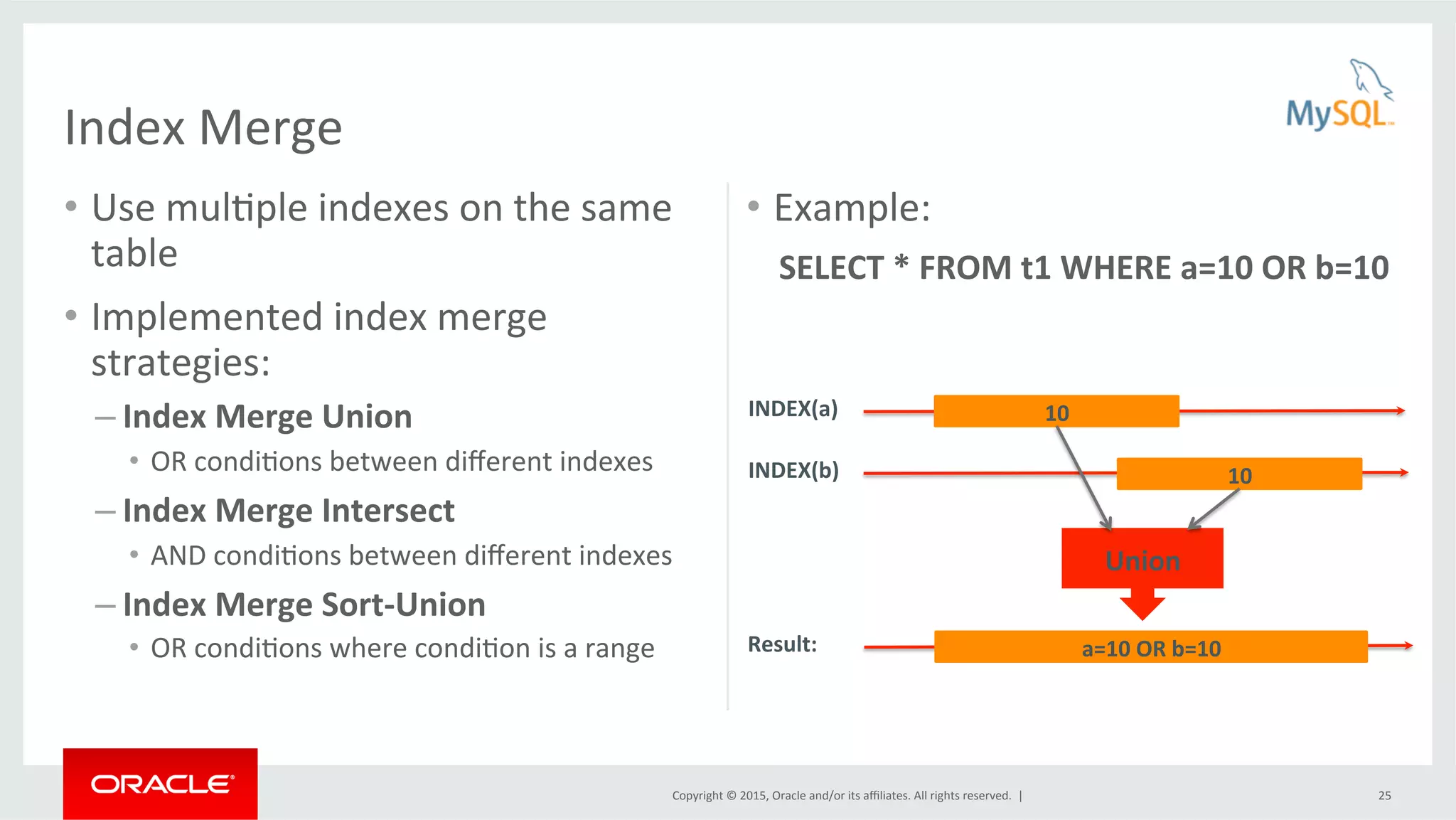 Index Merge

MySQL

• Use multiple indexes on the same table

• Implemented index merge strategies:

– Index Merge Union

• OR conditions between different indexes

– Index Merge Intersect

• AND conditions between different indexes

– Index Merge Sort-Union

• OR conditions where condition is a range

• Example:

SELECT * FROM t1 WHERE a=10 OR b=10

INDEX(a) 10

INDEX(b) 10

Union

Result: a=10 OR b=10

ORACLE

Copyright © 2015, Oracle and/or its affiliates. All rights reserved. |

25